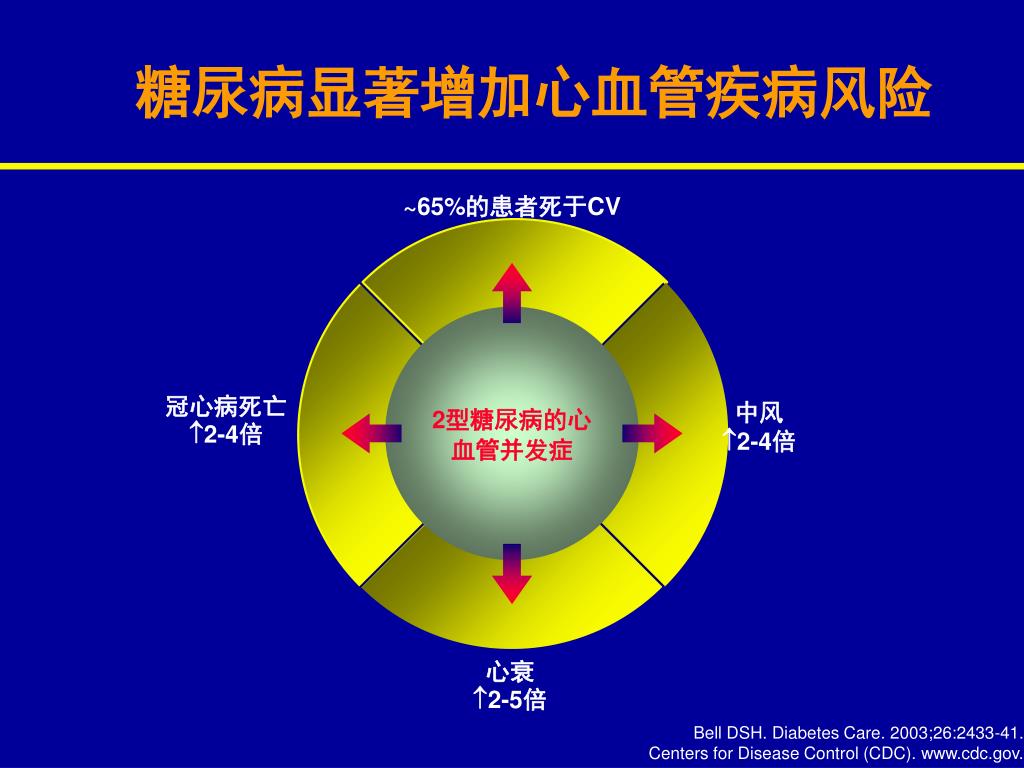 糖尿病显著增加心血管疾病风险

~65%的患者死于CV

冠心病死亡
↑2-4倍

2型糖尿病的心血管并发症

中风
↑2-4倍

心衰
↑2-5倍

Bell DSH. Diabetes Care. 2003;26:2433-41.
Centers for Disease Control (CDC). www.cdc.gov.